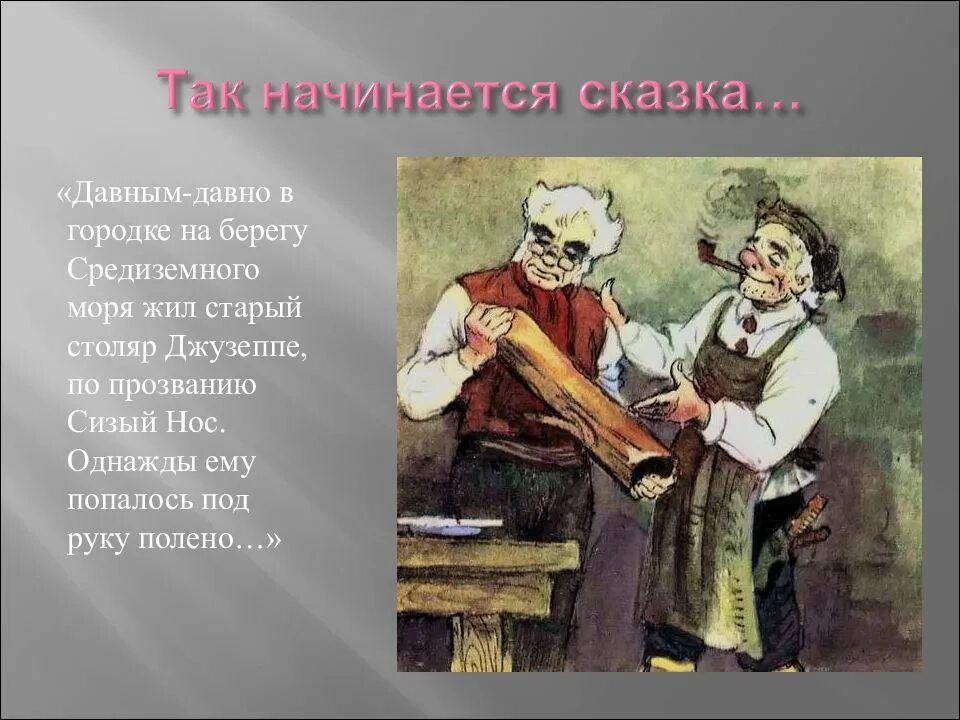 Так начинается сказка…

«Давным-давно в городке на берегу Средиземного моря жил старый столяр Джузеппе, по прозванию Сизый Нос. Однажды ему попалось под руку полено…»